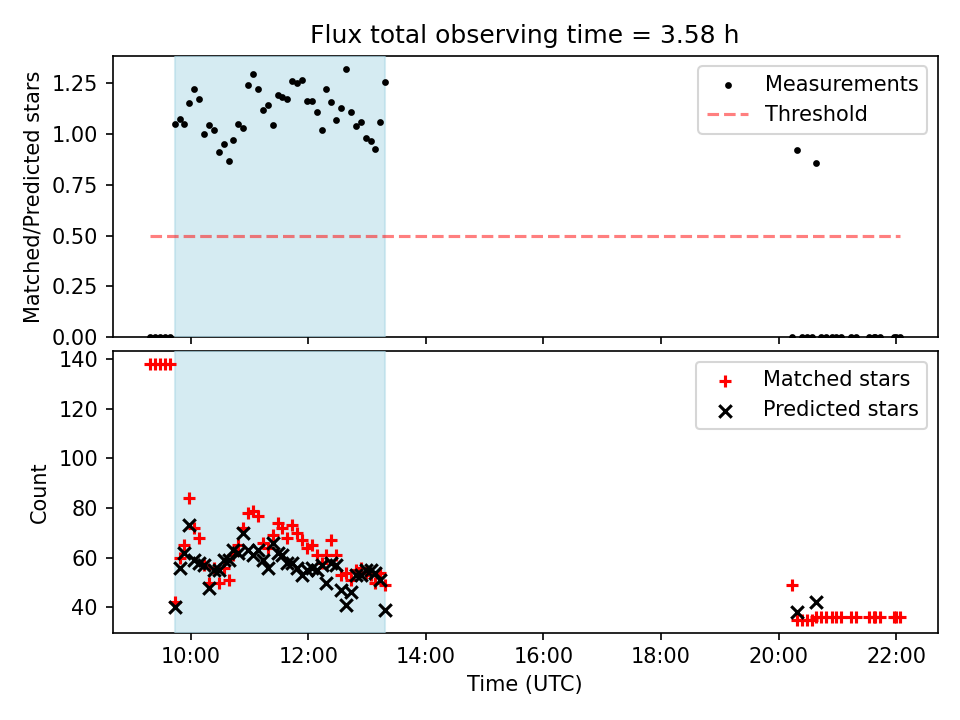 Flux total observing time = 3.58 h

Matched/Predicted stars

1.25
1.00
0.75
0.50
0.25
0.00

Measurements
Threshold

Count

140
120
100
80
60
40

Matched stars
Predicted stars

10:00
12:00
14:00
16:00
18:00
20:00
22:00

Time (UTC)